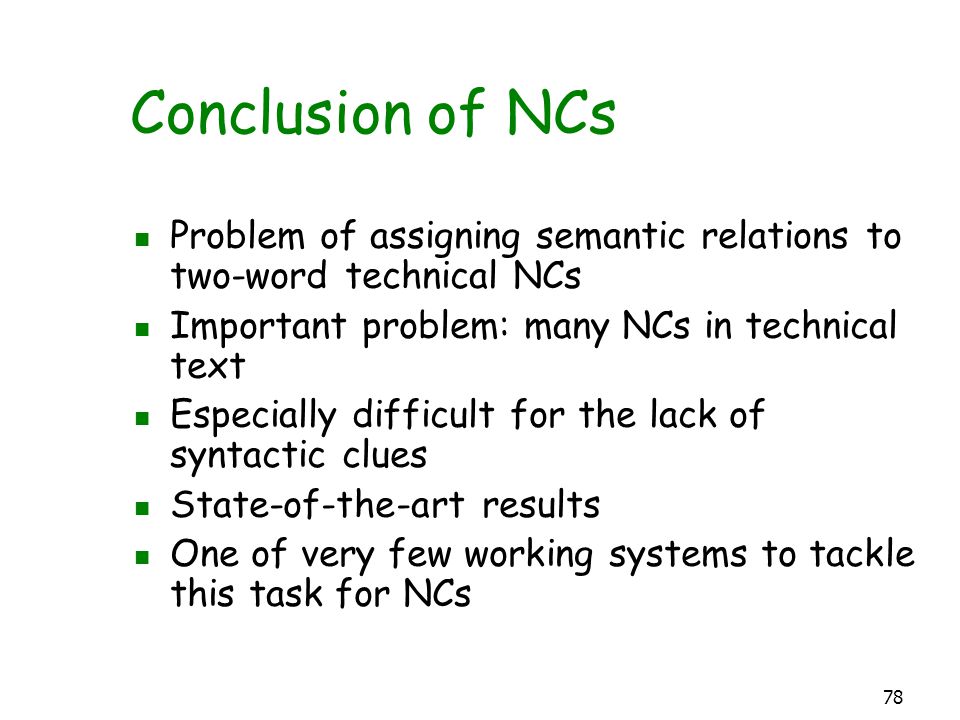 Conclusion of NCs

- Problem of assigning semantic relations to two-word technical NCs
- Important problem: many NCs in technical text
- Especially difficult for the lack of syntactic clues
- State-of-the-art results
- One of very few working systems to tackle this task for NCs

78